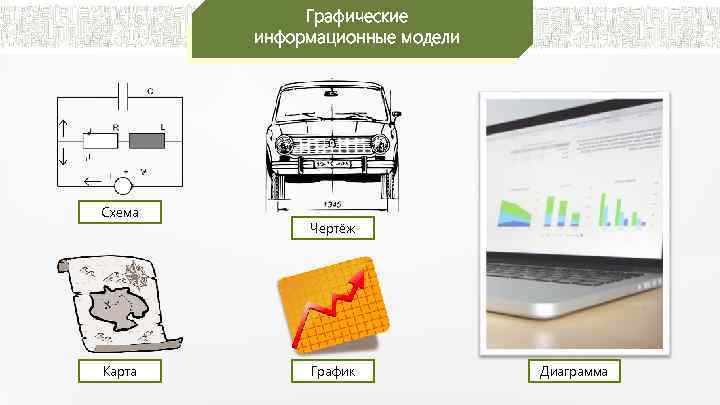 Графические информационные модели

C
R
L
I
V

Схема

1345

Чертёж

Карта

График

Диаграмма